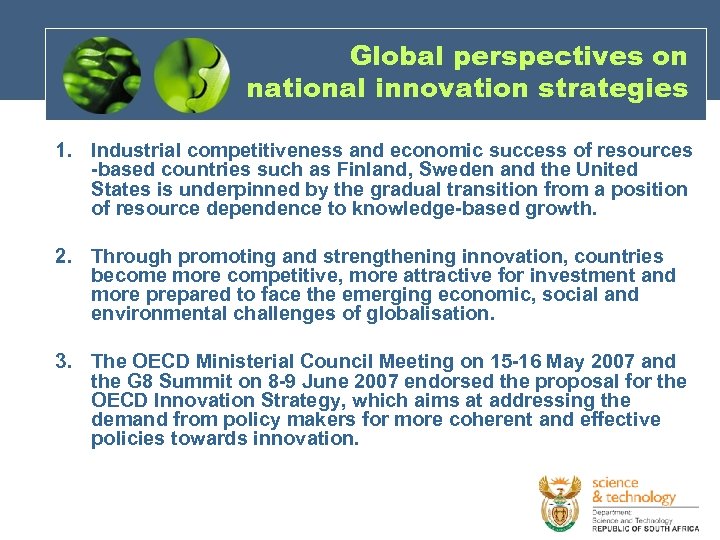 Global perspectives on national innovation strategies

1. Industrial competitiveness and economic success of resources -based countries such as Finland, Sweden and the United States is underpinned by the gradual transition from a position of resource dependence to knowledge-based growth.

2. Through promoting and strengthening innovation, countries become more competitive, more attractive for investment and more prepared to face the emerging economic, social and environmental challenges of globalisation.

3. The OECD Ministerial Council Meeting on 15-16 May 2007 and the G8 Summit on 8-9 June 2007 endorsed the proposal for the OECD Innovation Strategy, which aims at addressing the demand from policy makers for more coherent and effective policies towards innovation.

science & technology
Department: Science and Technology
REPUBLIC OF SOUTH AFRICA